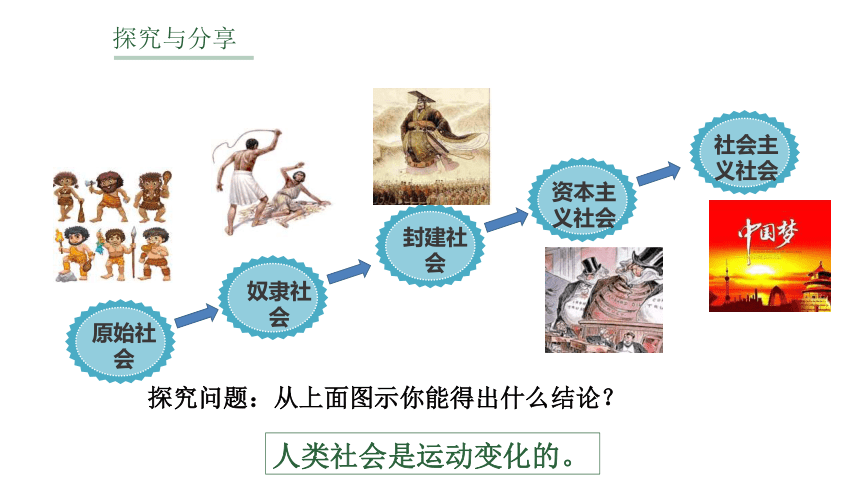 探究与分享

原始社会

奴隶社会

封建社会

资本主义社会

社会主义社会

中国梦

探究问题：从上面图示你能得出什么结论？

人类社会是运动变化的。